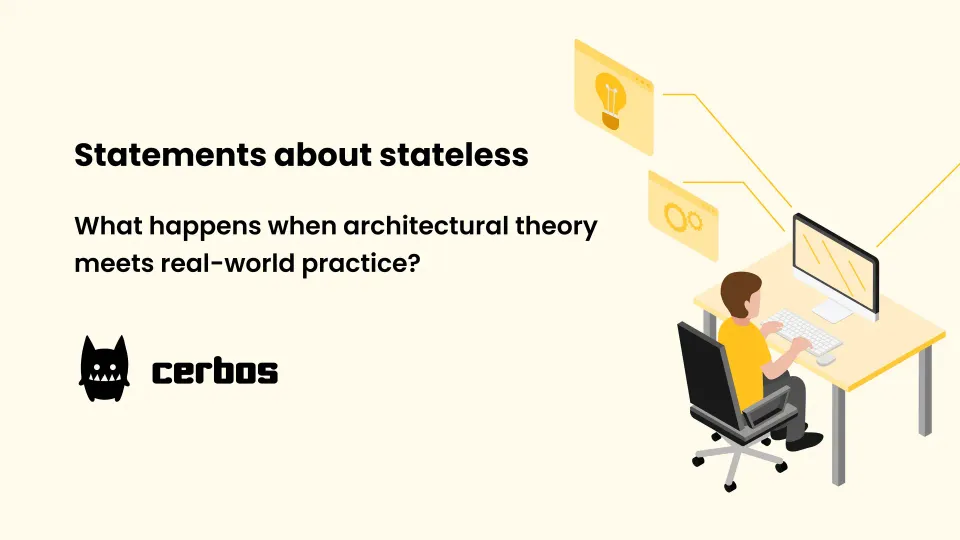 Statements about stateless

What happens when architectural theory meets real-world practice?

cerbos